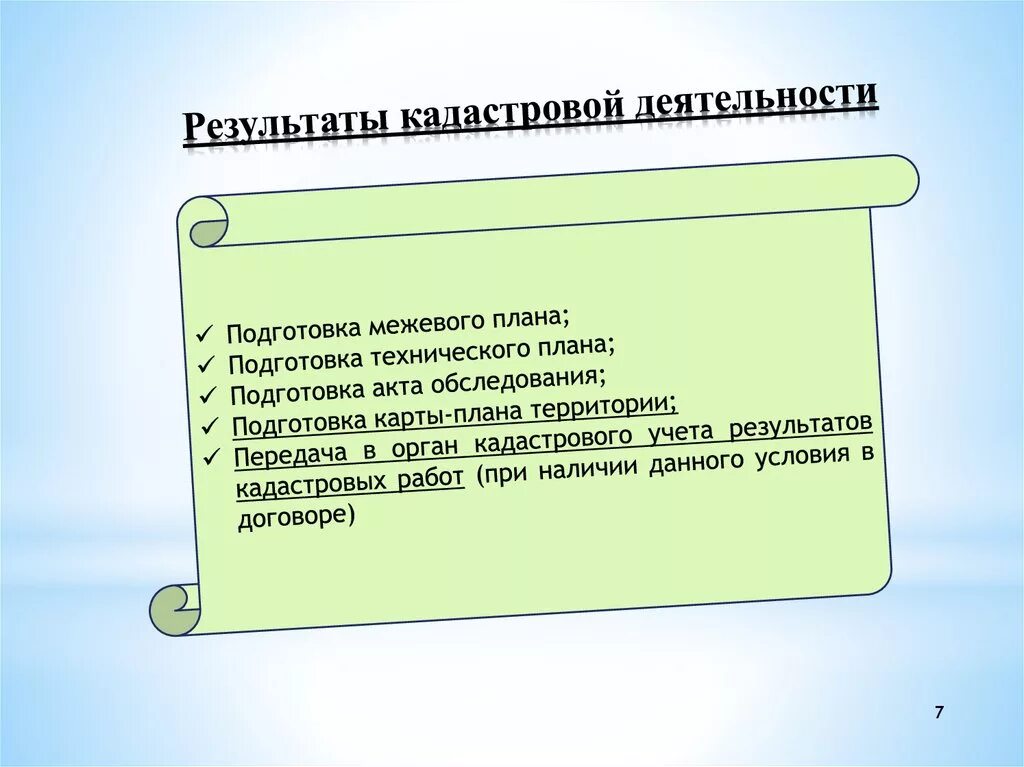 Результаты кадастровой деятельности

✓ Подготовка межевого плана;
✓ Подготовка технического плана;
✓ Подготовка акта обследования;
✓ Подготовка карты-плана территории;
✓ Передача в орган кадастрового учета результатов кадастровых работ (при наличии данного условия в договоре)

7